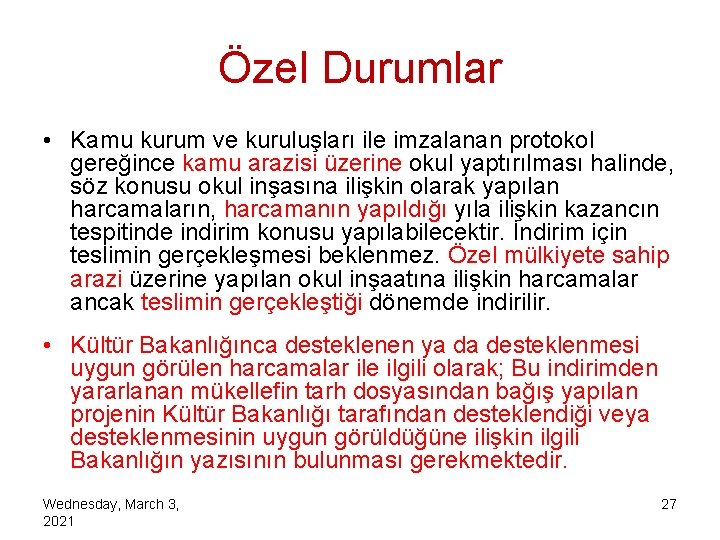 Özel Durumlar

• Kamu kurum ve kuruluşları ile imzalanan protokol gereğince kamu arazisi üzerine okul yaptırılması halinde, söz konusu okul inşasına ilişkin olarak yapılan harcamaların, harcamanın yapıldığı yıla ilişkin kazancın tespitinde indirim konusu yapılabilecektir. İndirim için teslimin gerçekleşmesi beklenmez. Özel mülkiyete sahip arazi üzerine yapılan okul inşaatına ilişkin harcamalar ancak teslimin gerçekleştiği dönemde indirilir.

• Kültür Bakanlığınca desteklenen ya da desteklenmesi uygun görülen harcamalar ile ilgili olarak; Bu indirimden yararlanan mükellefin tarh dosyasından bağış yapılan projenin Kültür Bakanlığı tarafından desteklendiği veya desteklenmesinin uygun görüldüğüne ilişkin ilgili Bakanlığın yazısının bulunması gerekmektedir.

Wednesday, March 3, 2021

27